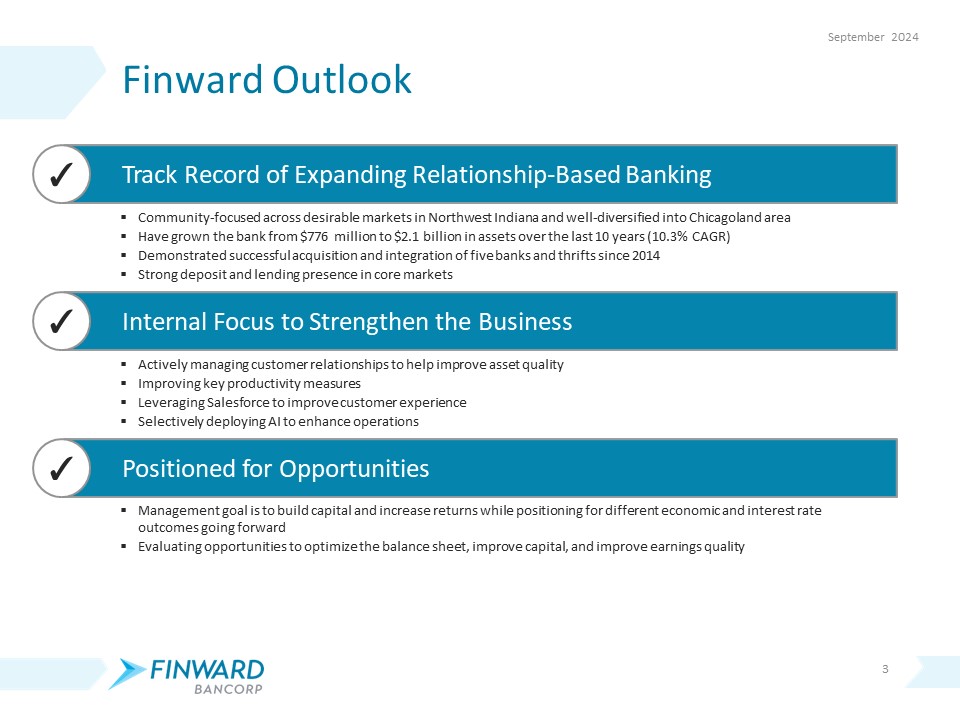 September 2024

Finward Outlook

✓ Track Record of Expanding Relationship-Based Banking

▪ Community-focused across desirable markets in Northwest Indiana and well-diversified into Chicagoland area
▪ Have grown the bank from $776 million to $2.1 billion in assets over the last 10 years (10.3% CAGR)
▪ Demonstrated successful acquisition and integration of five banks and thrifts since 2014
▪ Strong deposit and lending presence in core markets

✓ Internal Focus to Strengthen the Business

▪ Actively managing customer relationships to help improve asset quality
▪ Improving key productivity measures
▪ Leveraging Salesforce to improve customer experience
▪ Selectively deploying AI to enhance operations

✓ Positioned for Opportunities

▪ Management goal is to build capital and increase returns while positioning for different economic and interest rate outcomes going forward
▪ Evaluating opportunities to optimize the balance sheet, improve capital, and improve earnings quality

FINWARD BANCORP

3